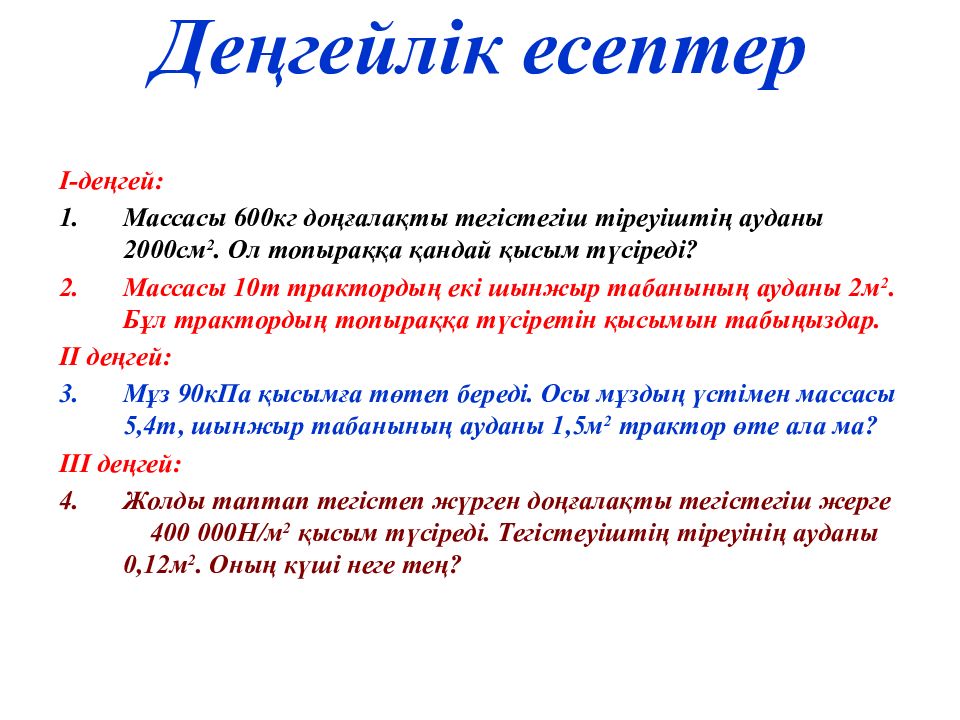 Деңгейлік есептер

I-деңгей:

1. Массасы 600кг доңғалақты тегістегіш тіреуіштің ауданы 2000см$^2$. Ол топыраққа қандай қысым түсіреді?

2. Массасы 10т трактордың екі шынжыр табанының ауданы 2м$^2$. Бұл трактордың топыраққа түсіретін қысымын табыңыздар.

II деңгей:

3. Мұз 90кПа қысымға төтеп береді. Осы мұздың үстімен массасы 5,4т, шынжыр табанының ауданы 1,5м$^2$ трактор өте ала ма?

III деңгей:

4. Жолды таптап тегістеп жүрген доңғалақты тегістегіш жерге 400 000Н/м$^2$ қысым түсіреді. Тегістеуіштің тіреуінің ауданы 0,12м$^2$. Оның күші неге тең?